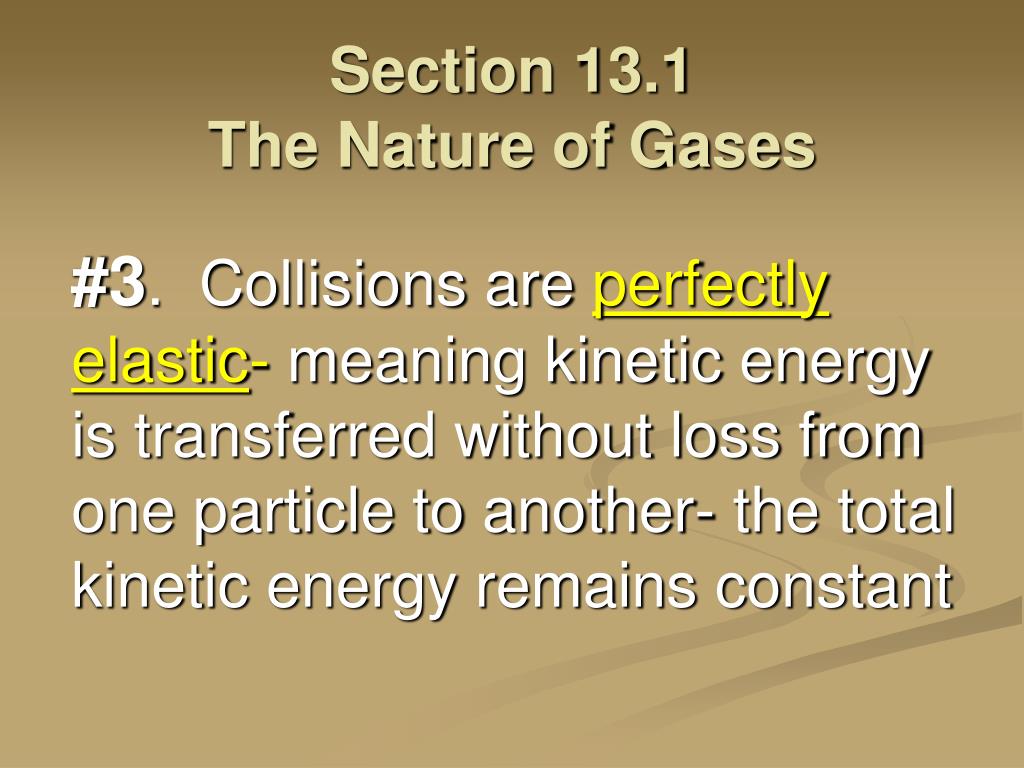 Section 13.1
The Nature of Gases

#3. Collisions are perfectly elastic- meaning kinetic energy is transferred without loss from one particle to another- the total kinetic energy remains constant